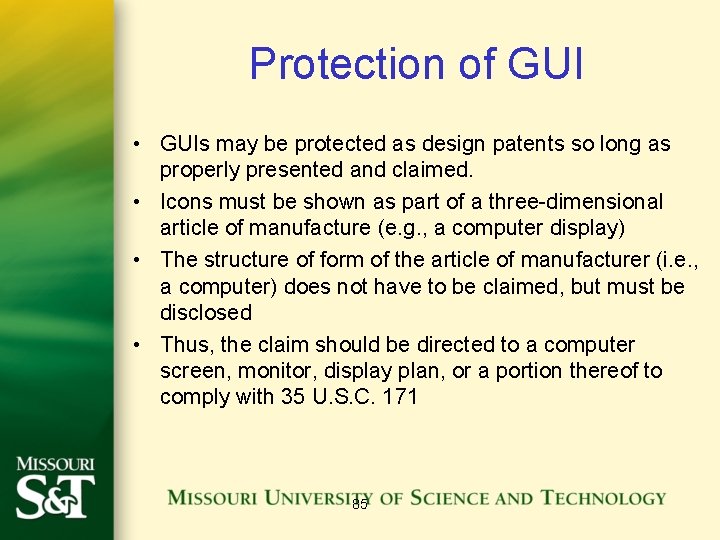 Protection of GUI

• GUIs may be protected as design patents so long as properly presented and claimed.

• Icons must be shown as part of a three-dimensional article of manufacture (e.g., a computer display)

• The structure of form of the article of manufacturer (i.e., a computer) does not have to be claimed, but must be disclosed

• Thus, the claim should be directed to a computer screen, monitor, display plan, or a portion thereof to comply with 35 U.S.C. 171

MISSOURI S&T

MISSOURI UNIVERSITY OF SCIENCE AND TECHNOLOGY

85